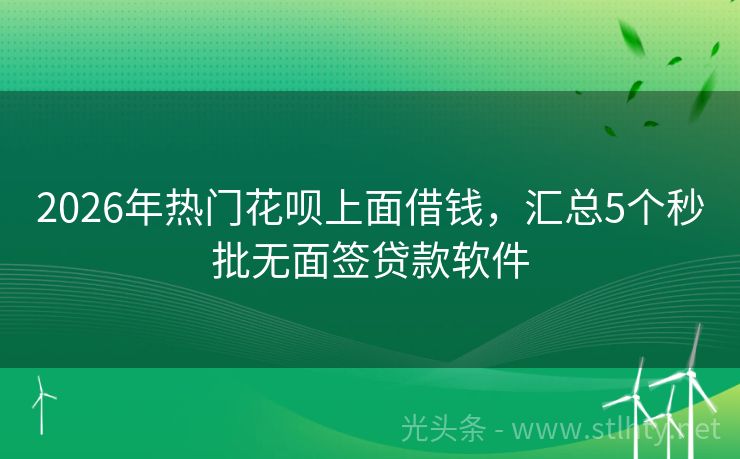 2026年热门花呗上面借钱，汇总5个秒批无面签贷款软件

光头条 - www.stlhty.net